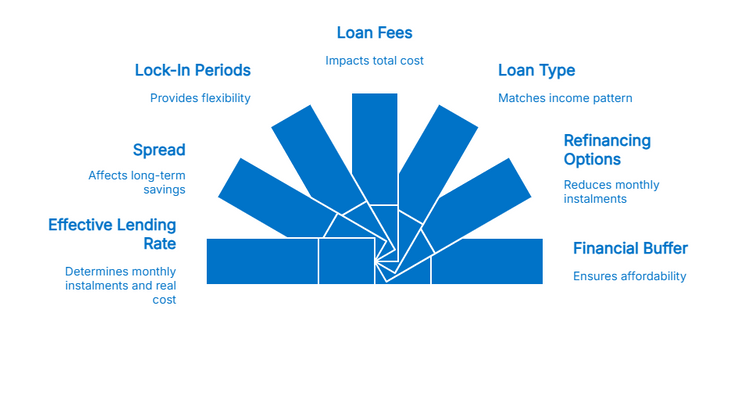 Loan Fees

Impacts total cost

Lock-In Periods

Provides flexibility

Loan Type

Matches income pattern

Spread

Affects long-term savings

Refinancing Options

Reduces monthly instalments

Effective Lending Rate

Determines monthly instalments and real cost

Financial Buffer

Ensures affordability